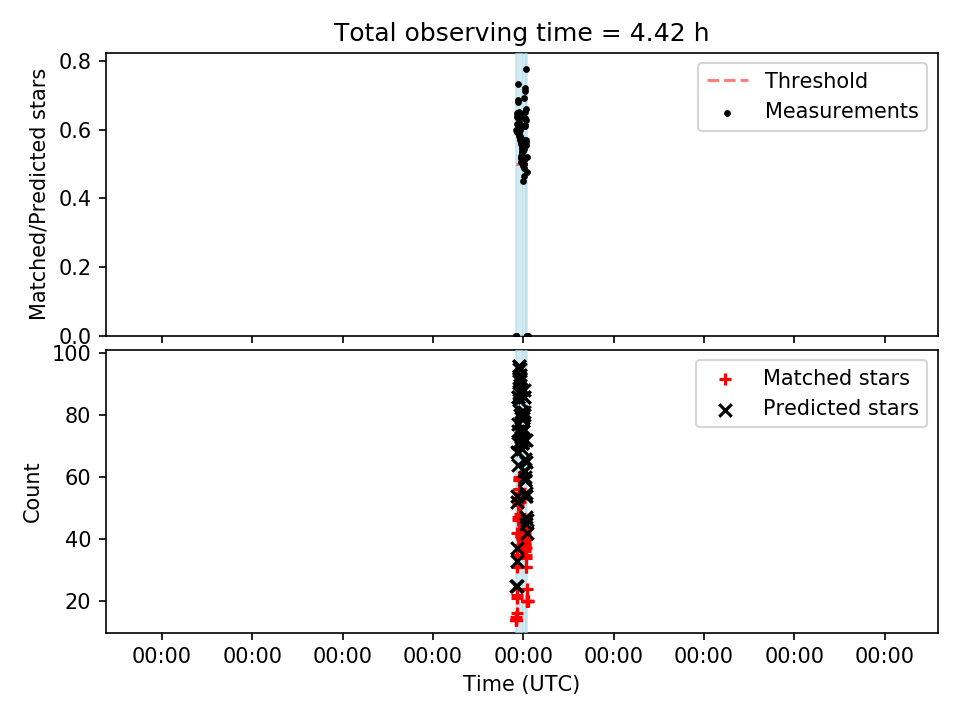 Total observing time = 4.42 h

Matched/Predicted stars

0.8
0.6
0.4
0.2
0.0

Threshold
Measurements

Count

100
80
60
40
20

Matched stars
Predicted stars

00:00 00:00 00:00 00:00 00:00 00:00 00:00 00:00 00:00

Time (UTC)